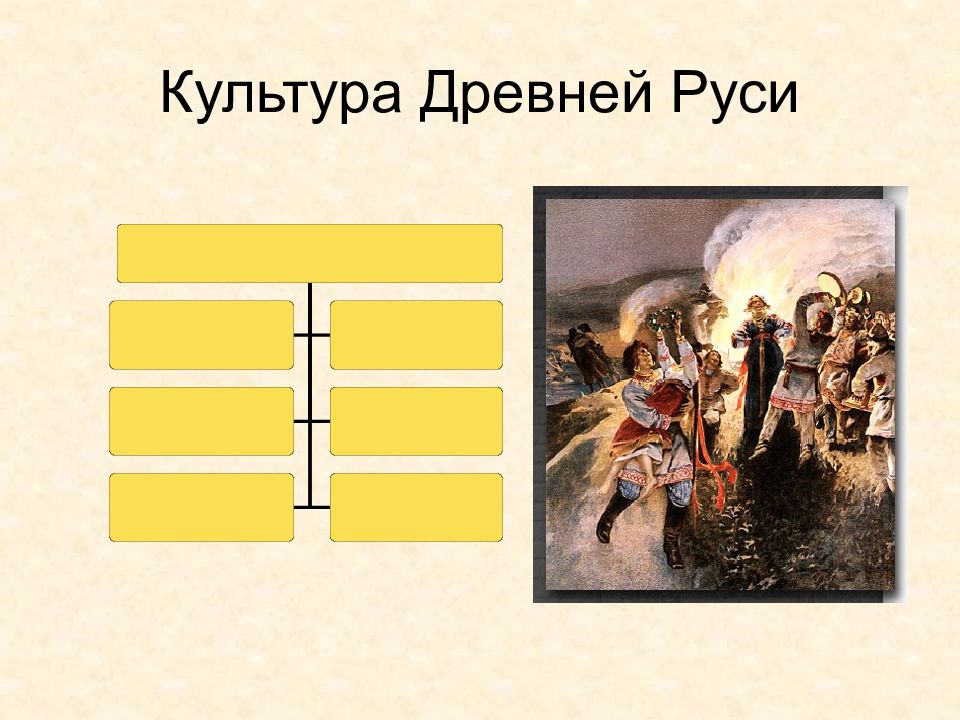 Культура Древней Руси